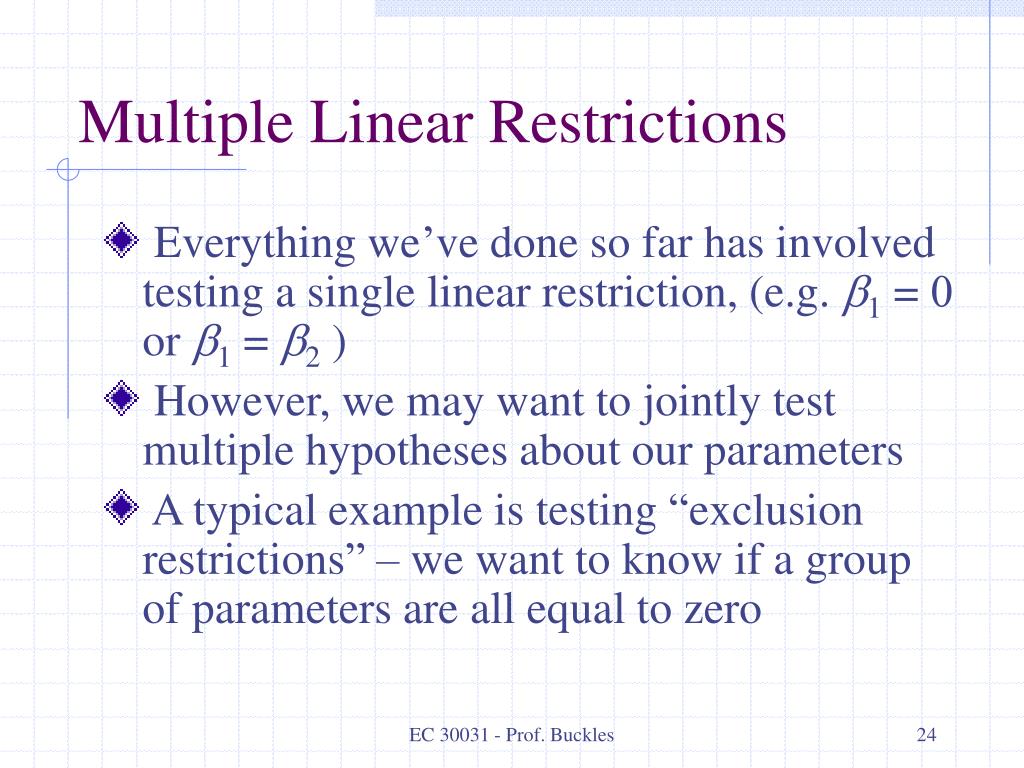 Multiple Linear Restrictions

Everything we've done so far has involved testing a single linear restriction, (e.g. $\beta_1 = 0$ or $\beta_1 = \beta_2$ )

However, we may want to jointly test multiple hypotheses about our parameters

A typical example is testing "exclusion restrictions" – we want to know if a group of parameters are all equal to zero

EC 30031 - Prof. Buckles

24